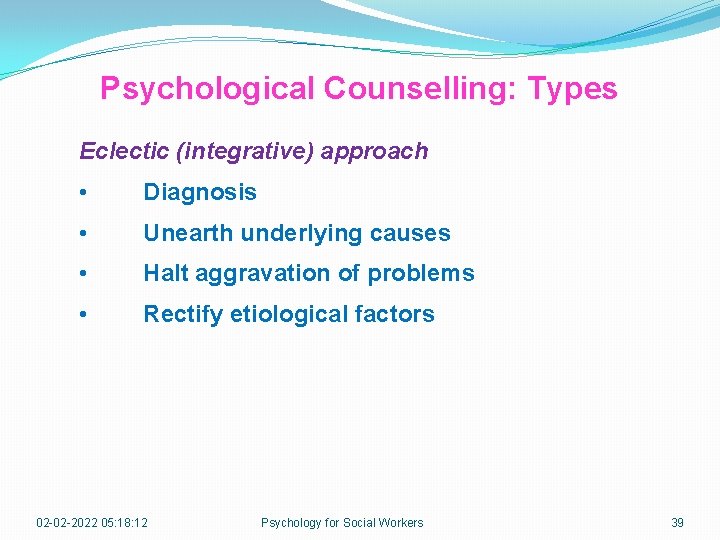 Psychological Counselling: Types

Eclectic (integrative) approach

• Diagnosis

• Unearth underlying causes

• Halt aggravation of problems

• Rectify etiological factors

02-02-2022 05:18:12 Psychology for Social Workers 39